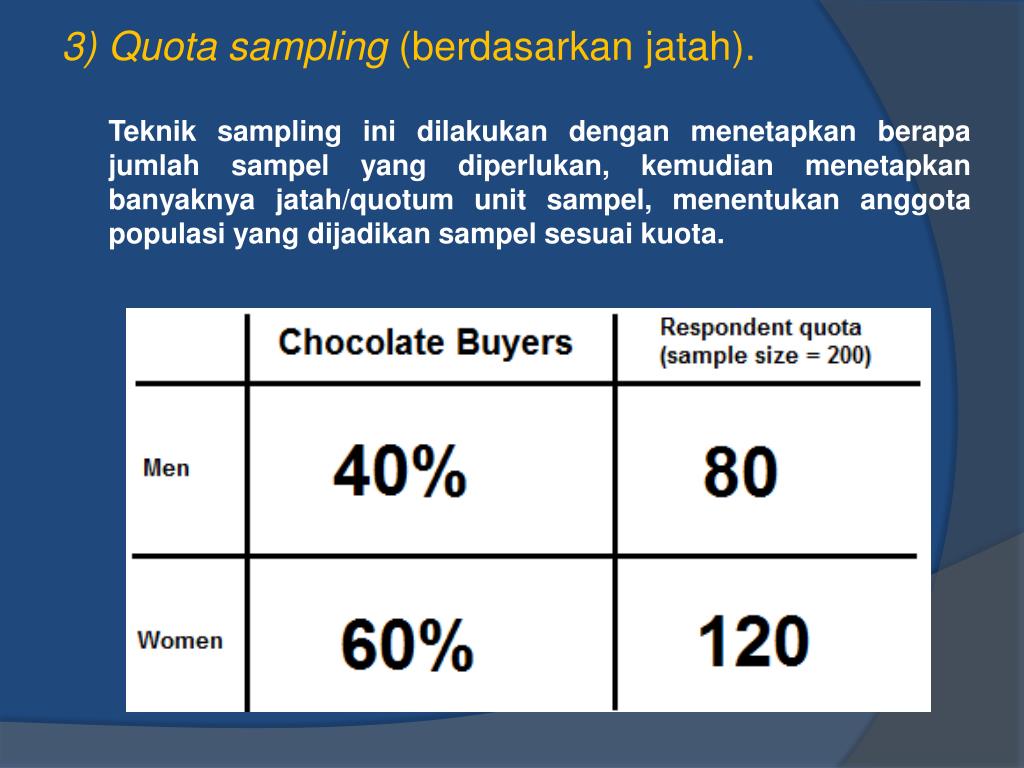 3) Quota sampling (berdasarkan jatah).

Teknik sampling ini dilakukan dengan menetapkan berapa jumlah sampel yang diperlukan, kemudian menetapkan banyaknya jatah/quotum unit sampel, menentukan anggota populasi yang dijadikan sampel sesuai kuota.

| | Chocolate Buyers | Respondent quota (sample size = 200) |
|---|---|---|
| Men | 40% | 80 |
| Women | 60% | 120 |